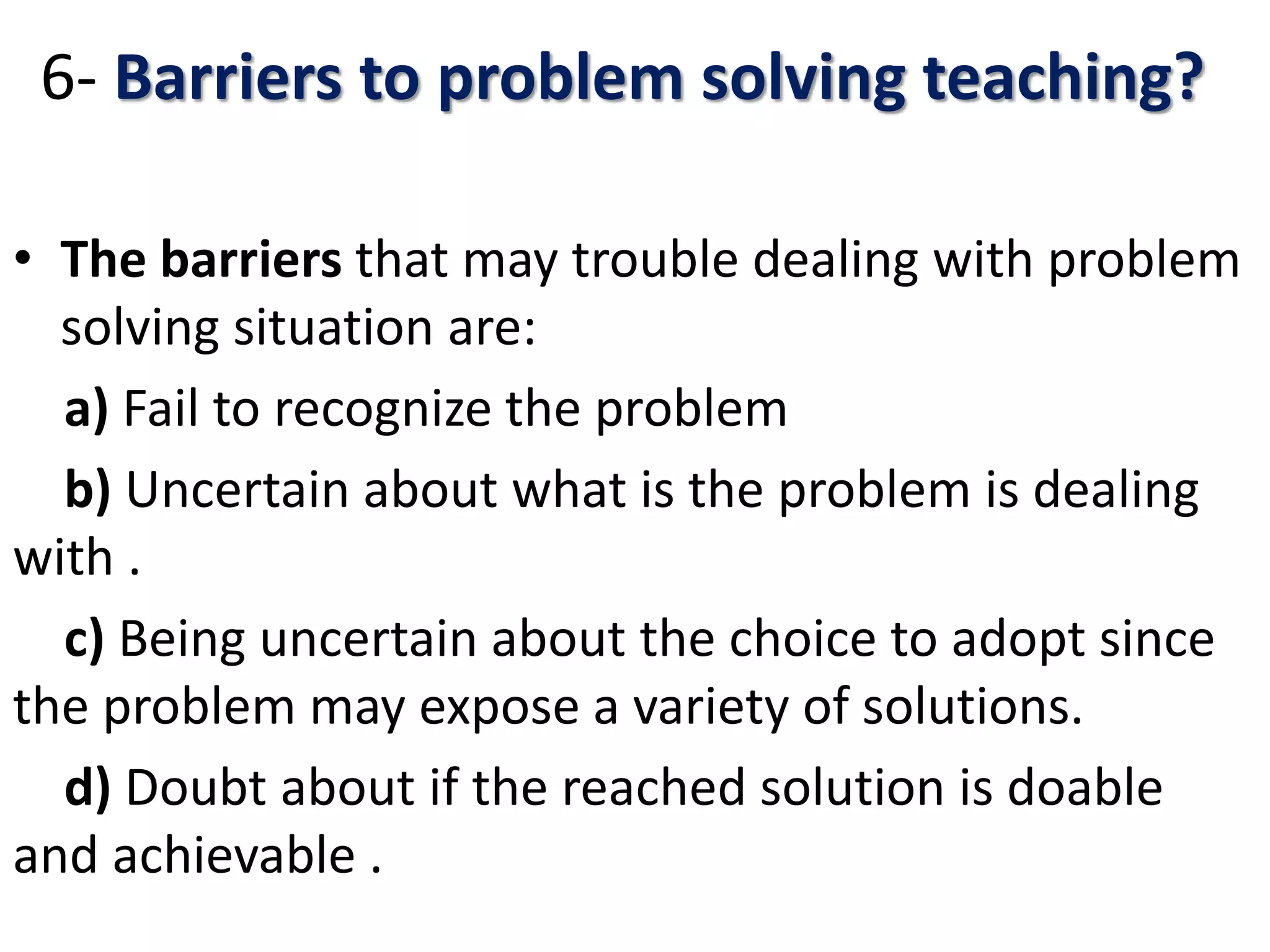 6- Barriers to problem solving teaching?

• The barriers that may trouble dealing with problem solving situation are:

a) Fail to recognize the problem

b) Uncertain about what is the problem is dealing with .

c) Being uncertain about the choice to adopt since the problem may expose a variety of solutions.

d) Doubt about if the reached solution is doable and achievable .